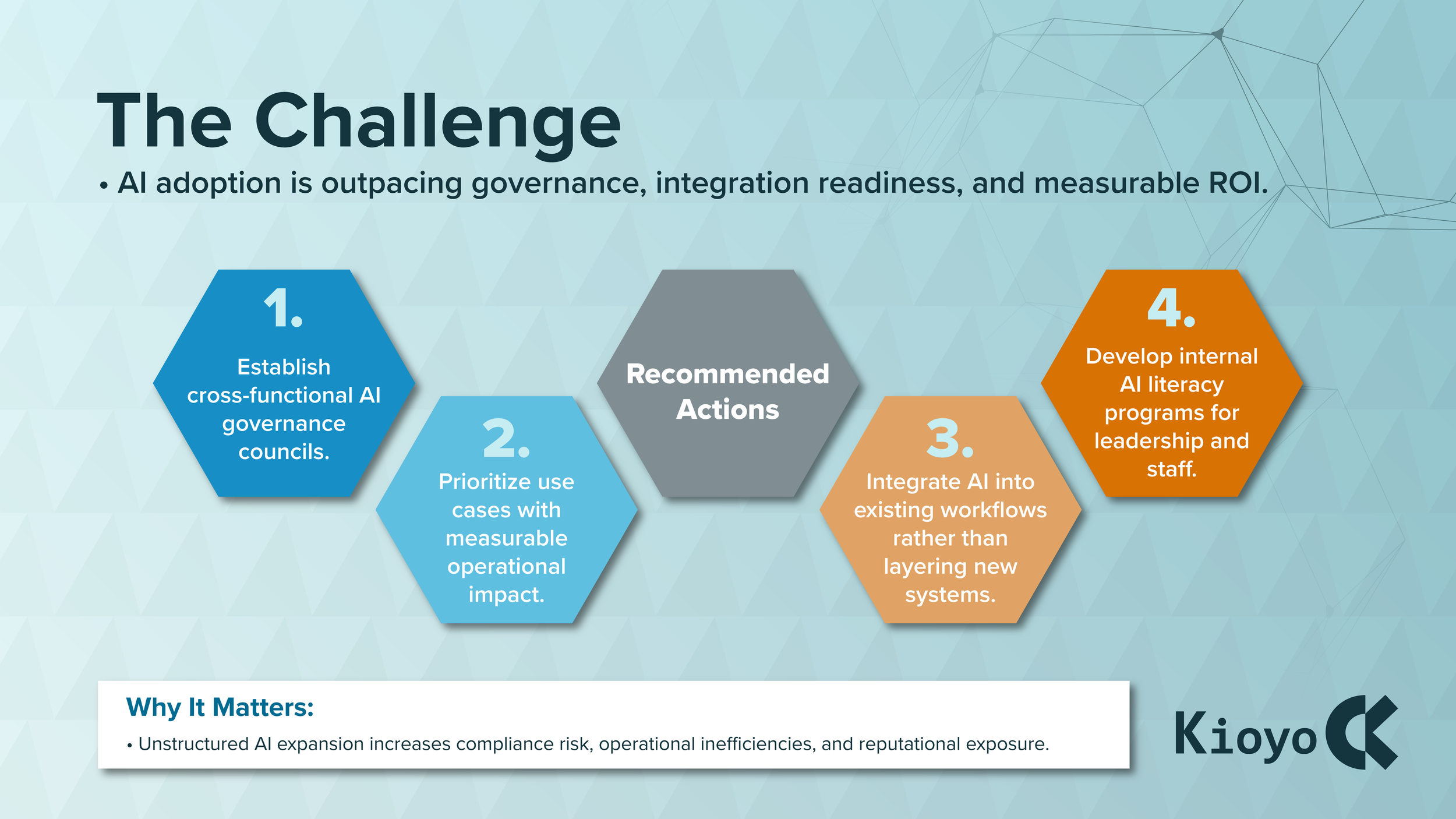 The Challenge

• AI adoption is outpacing governance, integration readiness, and measurable ROI.

1.
Establish cross-functional AI governance councils.

2.
Prioritize use cases with measurable operational impact.

Recommended Actions

3.
Integrate AI into existing workflows rather than layering new systems.

4.
Develop internal AI literacy programs for leadership and staff.

Why It Matters:
• Unstructured AI expansion increases compliance risk, operational inefficiencies, and reputational exposure.

Kioyo